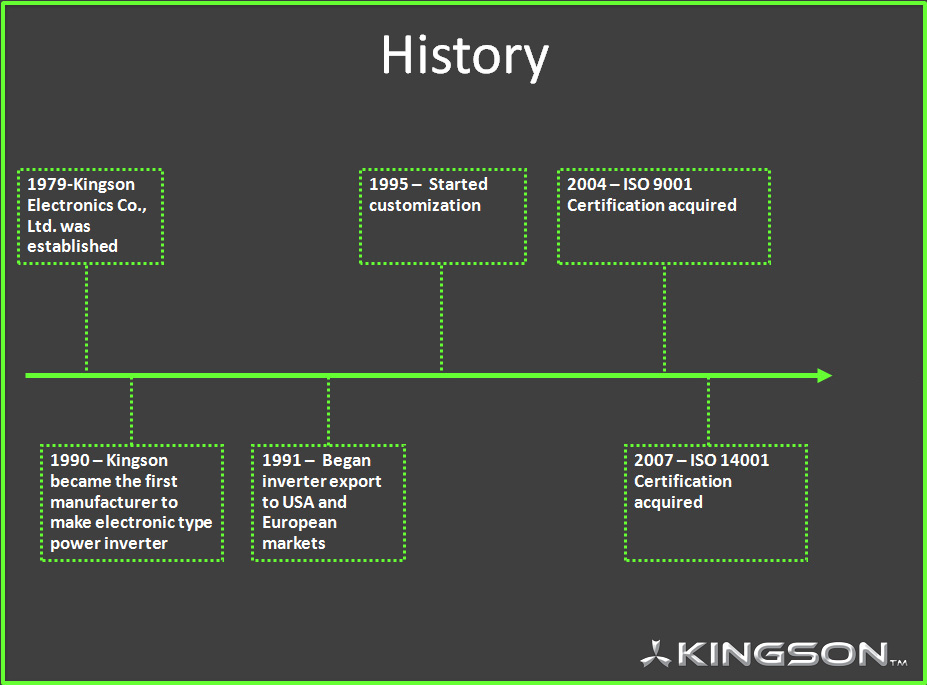 History

1979-Kingson Electronics Co., Ltd. was established

1995 – Started customization

2004 – ISO 9001 Certification acquired

1990 – Kingson became the first manufacturer to make electronic type power inverter

1991 – Began inverter export to USA and European markets

2007 – ISO 14001 Certification acquired

KINGSON TM